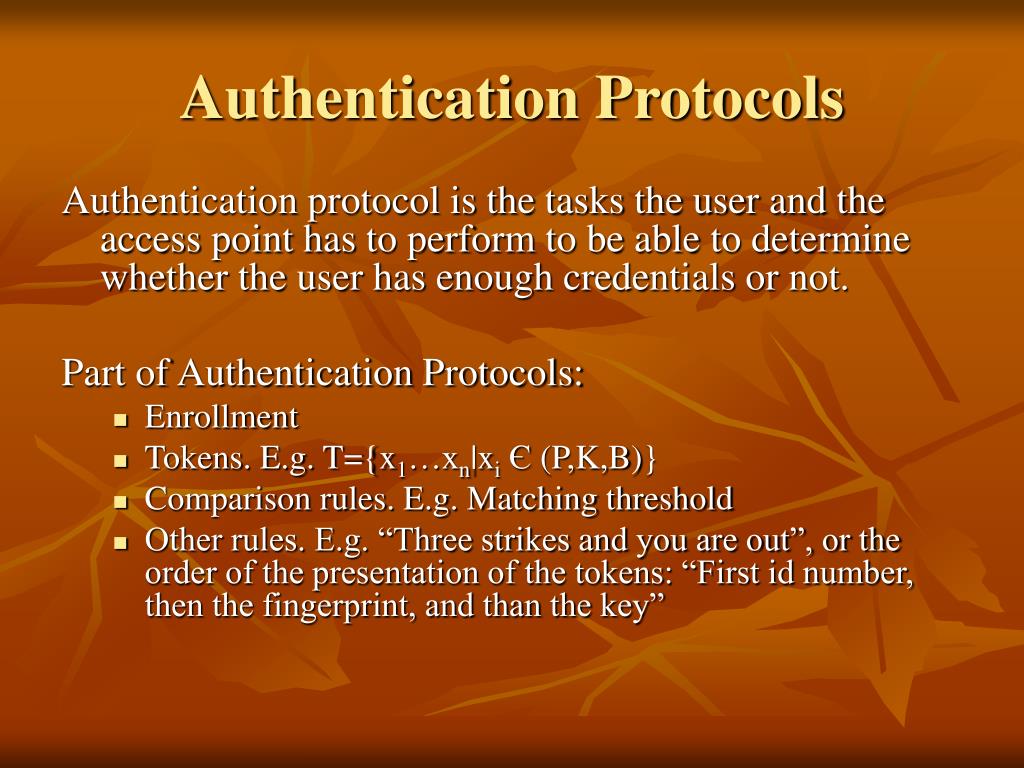 Authentication Protocols

Authentication protocol is the tasks the user and the access point has to perform to be able to determine whether the user has enough credentials or not.

Part of Authentication Protocols:

- Enrollment
- Tokens. E.g. $T=\{x_1 \ldots x_n | x_i \in (P,K,B)\}$
- Comparison rules. E.g. Matching threshold
- Other rules. E.g. “Three strikes and you are out”, or the order of the presentation of the tokens: “First id number, then the fingerprint, and than the key”